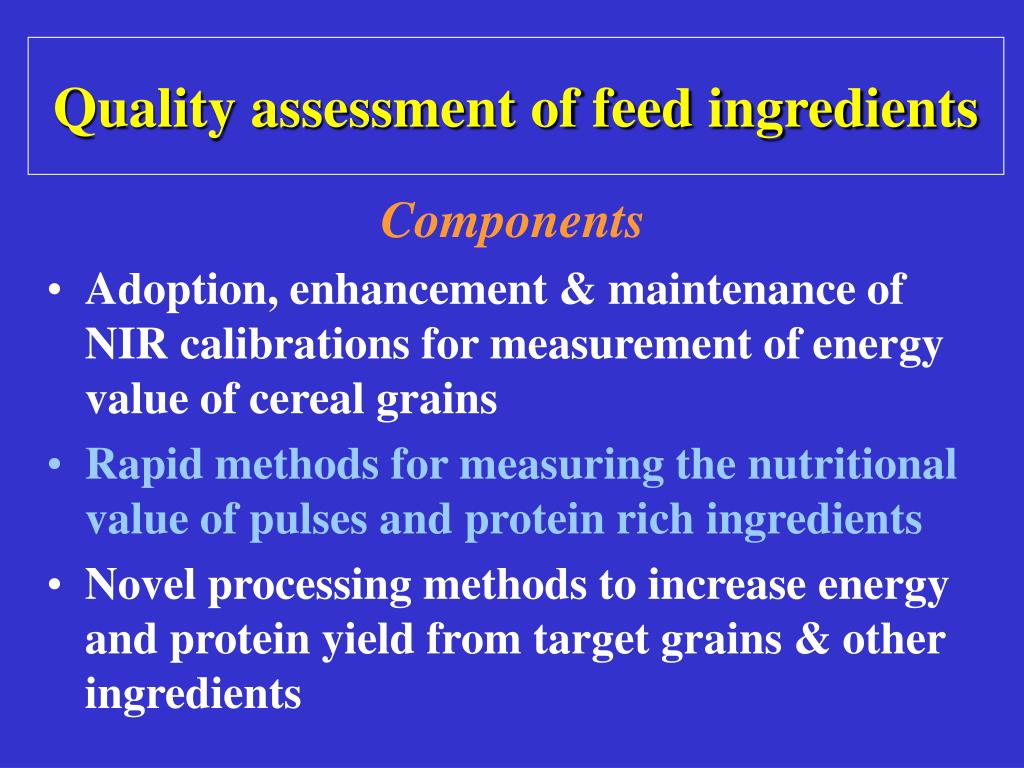 Quality assessment of feed ingredients

Components

• Adoption, enhancement & maintenance of NIR calibrations for measurement of energy value of cereal grains
• Rapid methods for measuring the nutritional value of pulses and protein rich ingredients
• Novel processing methods to increase energy and protein yield from target grains & other ingredients